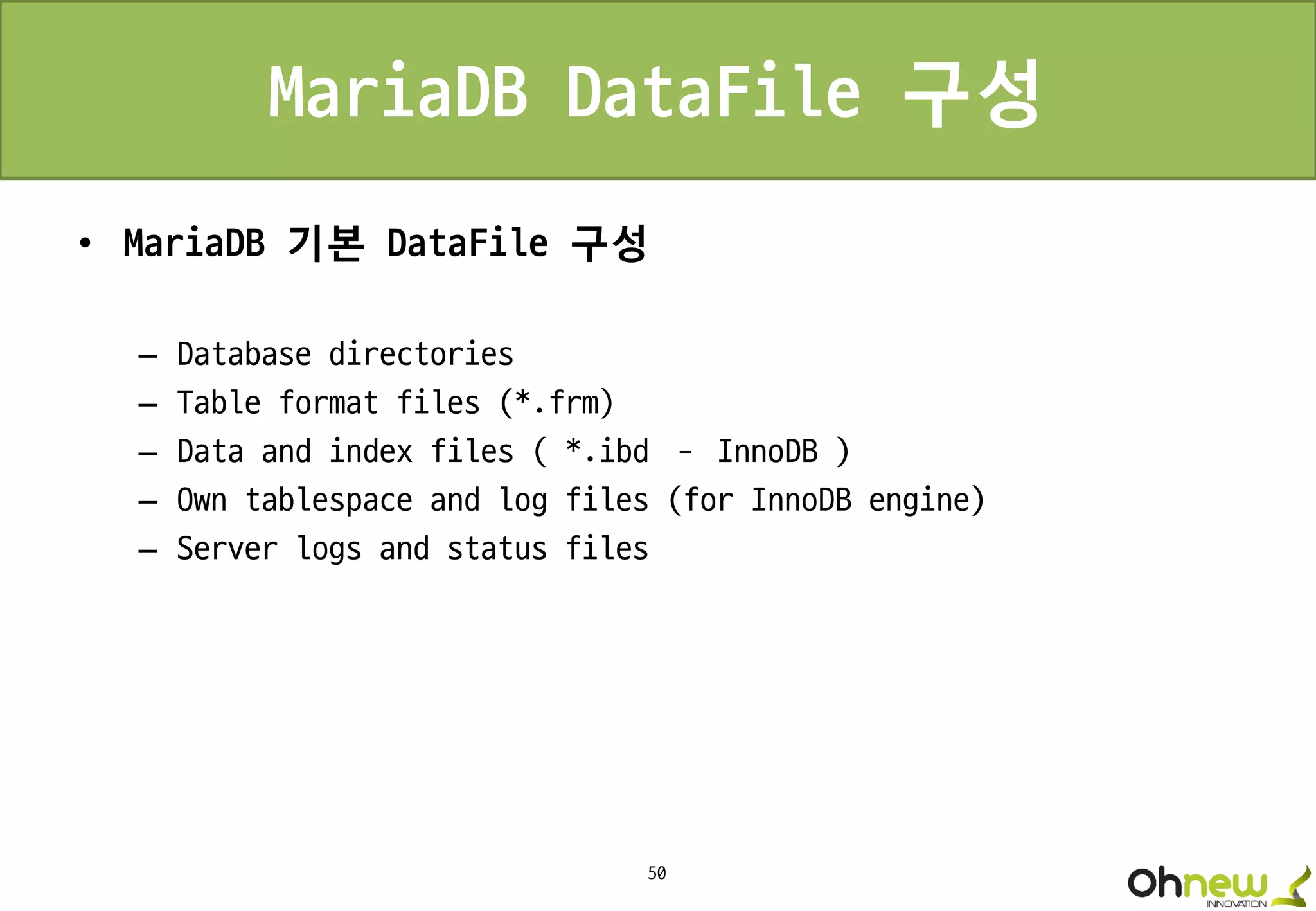 MariaDB DataFile 구성

• MariaDB 기본 DataFile 구성

– Database directories
– Table format files (*.frm)
– Data and index files ( *.ibd - InnoDB )
– Own tablespace and log files (for InnoDB engine)
– Server logs and status files

50

Ohnew INNOVATION